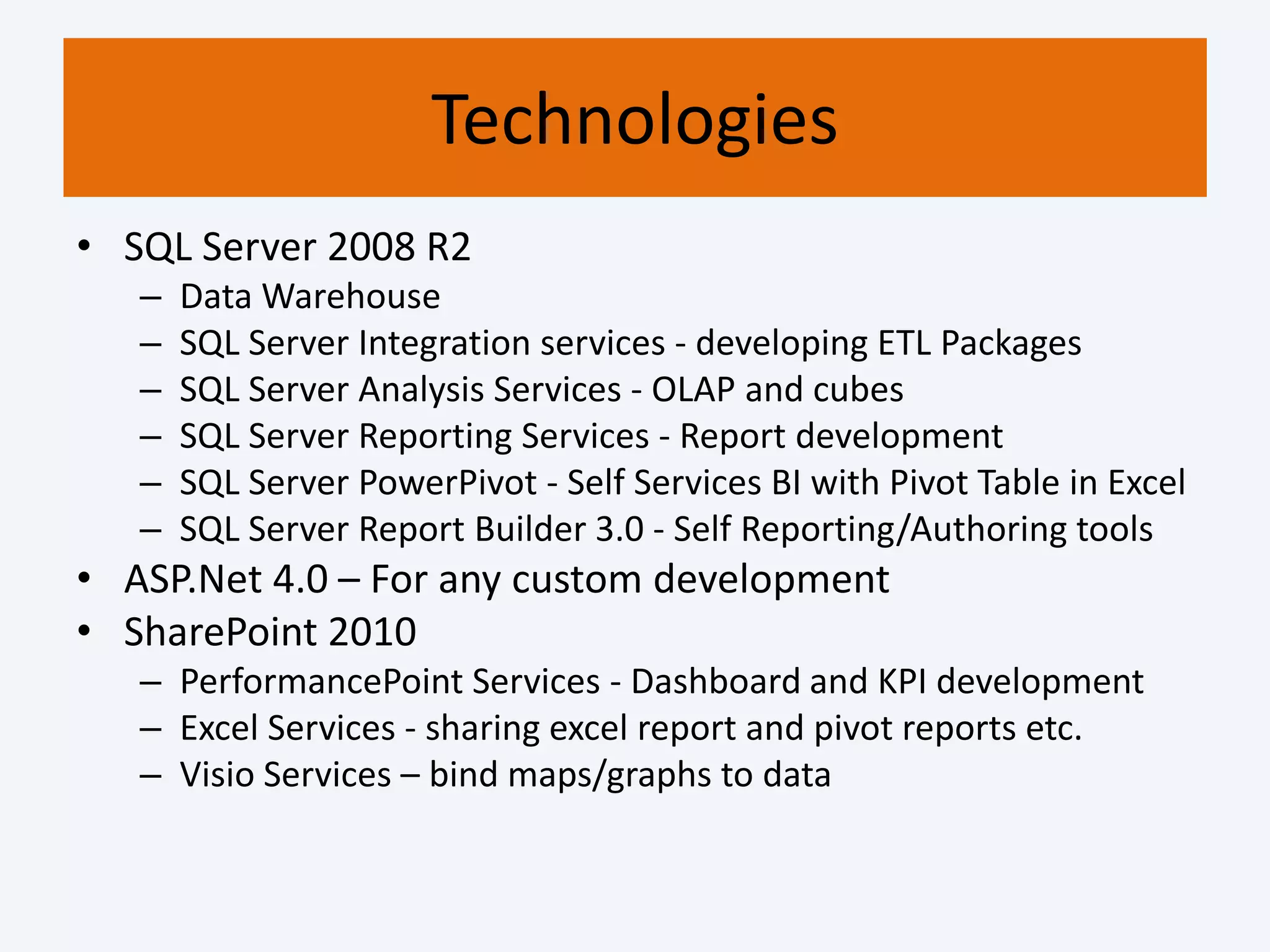 Technologies

• SQL Server 2008 R2
  – Data Warehouse
  – SQL Server Integration services - developing ETL Packages
  – SQL Server Analysis Services - OLAP and cubes
  – SQL Server Reporting Services - Report development
  – SQL Server PowerPivot - Self Services BI with Pivot Table in Excel
  – SQL Server Report Builder 3.0 - Self Reporting/Authoring tools
• ASP.Net 4.0 – For any custom development
• SharePoint 2010
  – PerformancePoint Services - Dashboard and KPI development
  – Excel Services - sharing excel report and pivot reports etc.
  – Visio Services – bind maps/graphs to data